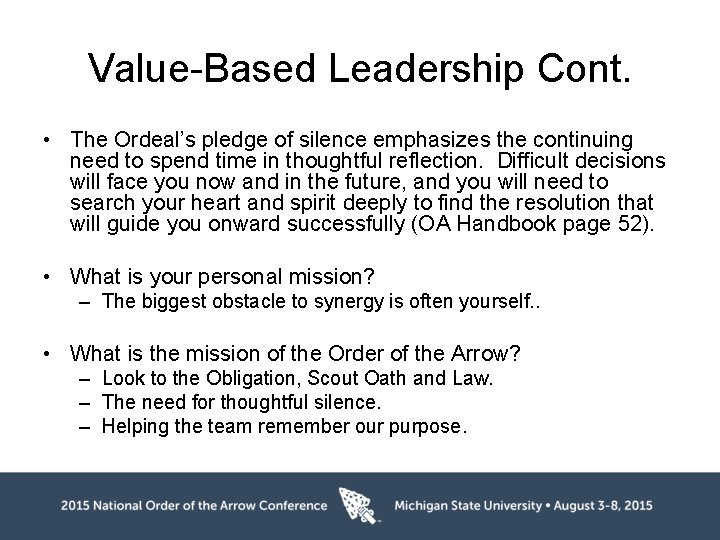 Value-Based Leadership Cont.

• The Ordeal's pledge of silence emphasizes the continuing need to spend time in thoughtful reflection. Difficult decisions will face you now and in the future, and you will need to search your heart and spirit deeply to find the resolution that will guide you onward successfully (OA Handbook page 52).

• What is your personal mission?
– The biggest obstacle to synergy is often yourself..

• What is the mission of the Order of the Arrow?
– Look to the Obligation, Scout Oath and Law.
– The need for thoughtful silence.
– Helping the team remember our purpose.

2015 National Order of the Arrow Conference Michigan State University • August 3-8, 2015